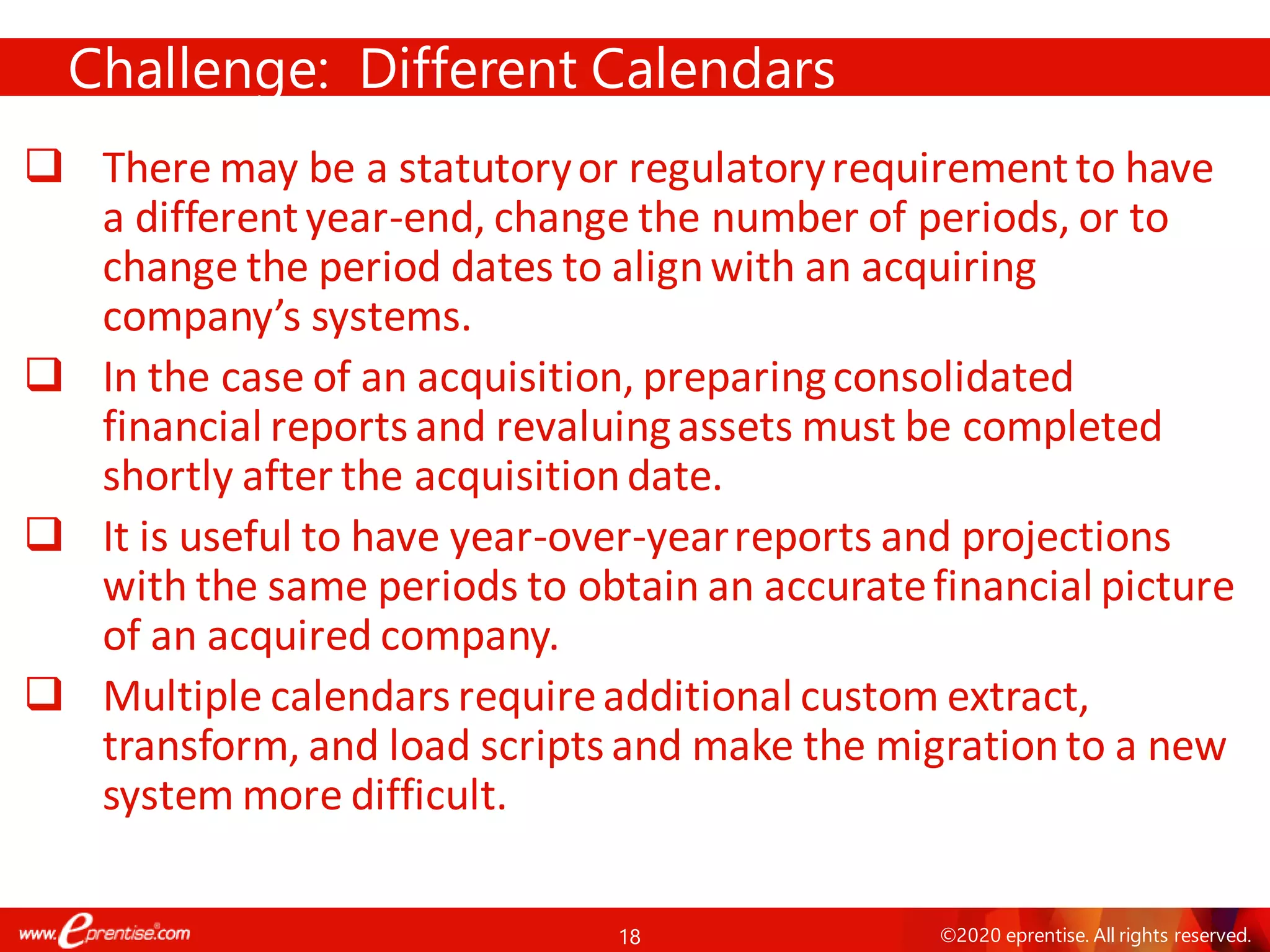 Challenge: Different Calendars

❑ There may be a statutory or regulatory requirement to have a different year-end, change the number of periods, or to change the period dates to align with an acquiring company's systems.

❑ In the case of an acquisition, preparing consolidated financial reports and revaluing assets must be completed shortly after the acquisition date.

❑ It is useful to have year-over-year reports and projections with the same periods to obtain an accurate financial picture of an acquired company.

❑ Multiple calendars require additional custom extract, transform, and load scripts and make the migration to a new system more difficult.

www.eprentise.com

18

©2020 eprentise. All rights reserved.